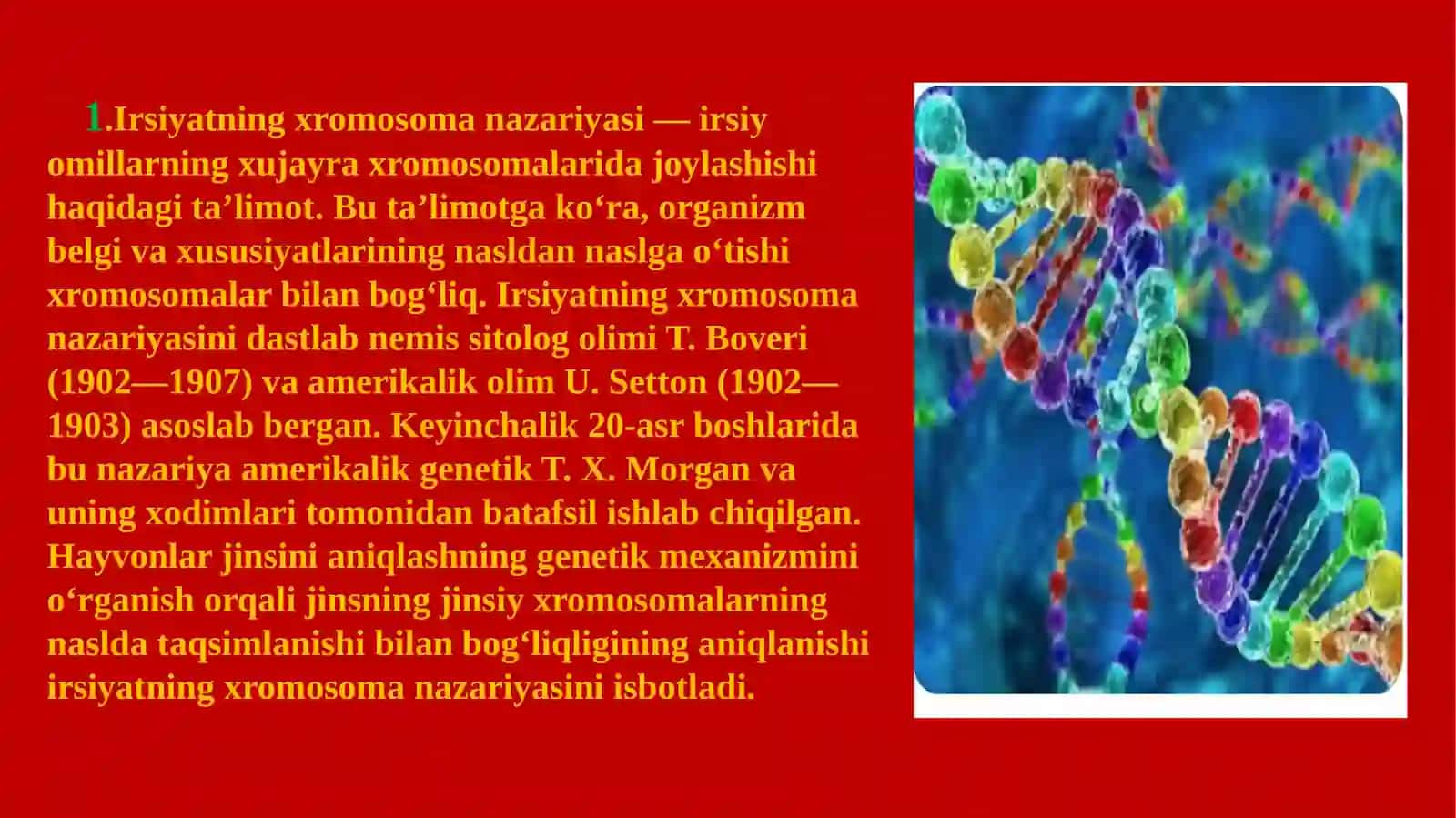 1.Irsiyatning xromosoma nazariyasi — irsiy omillarning xujayra xromosomalarida joylashishi haqidagi ta’limot. Bu ta’limotga ko‘ra, organizm belgi va xususiyatlarining nasldan naslga o‘tishi xromosomalar bilan bog‘liq. Irsiyatning xromosoma nazariyasini dastlab nemis sitolog olimi T. Boveri (1902—1907) va amerikalik olim U. Setton (1902—1903) asoslab bergan. Keyinchalik 20-asr boshlarida bu nazariya amerikalik genetik T. X. Morgan va uning xodimlari tomonidan batafsil ishlab chiqilgan. Hayvonlar jinsini aniqlashning genetik mexanizmini o‘rganish orqali jinsning jinsiy xromosomalarning naslda taqsimlanishi bilan bog‘liqligining aniqlanishi irsiyatning xromosoma nazariyasini isbotladi.